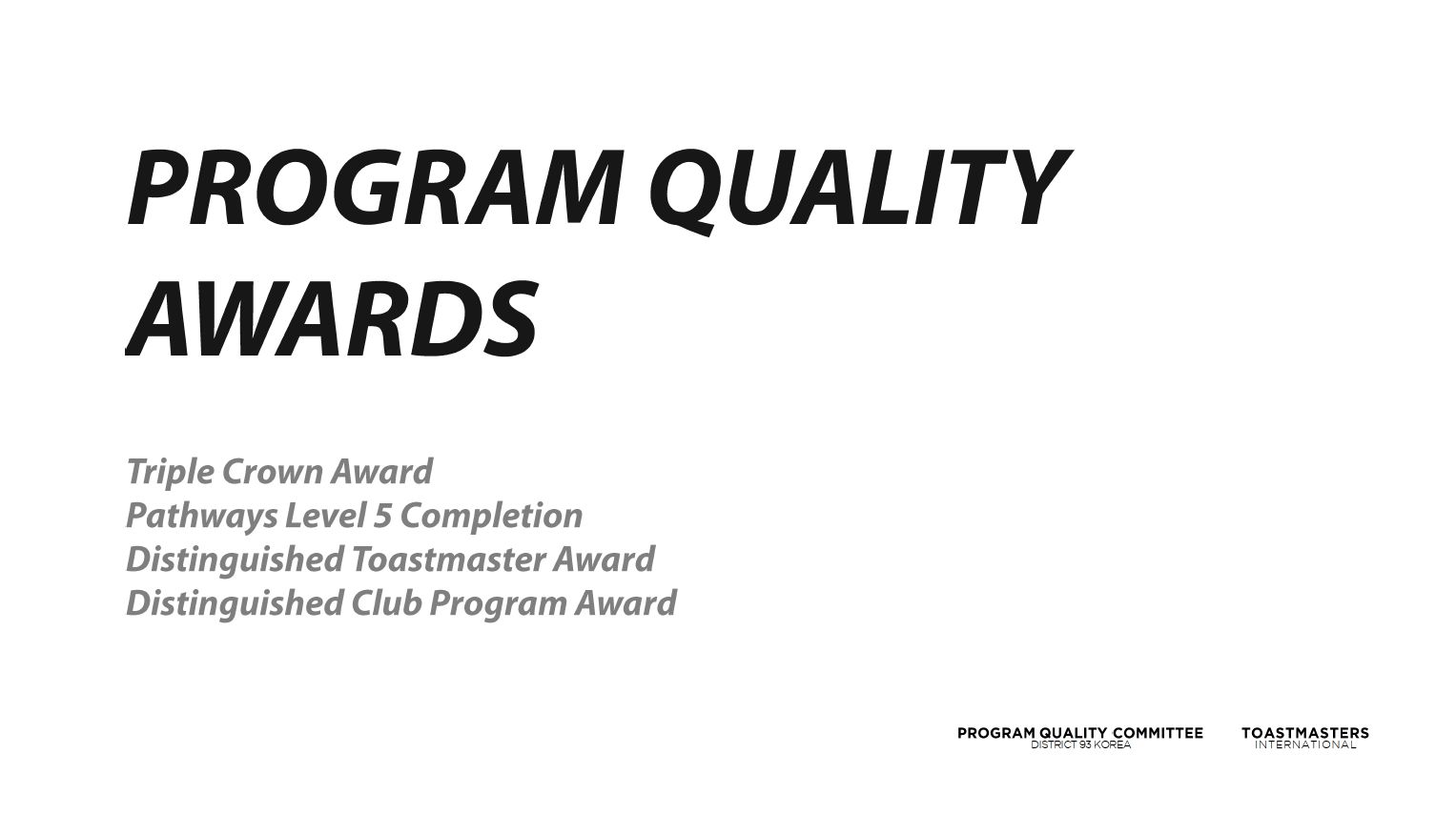 PROGRAM QUALITY AWARDS

Triple Crown Award
Pathways Level 5 Completion
Distinguished Toastmaster Award
Distinguished Club Program Award

PROGRAM QUALITY COMMITTEE
DISTRICT 93 KOREA

TOASTMASTERS
INTERNATIONAL